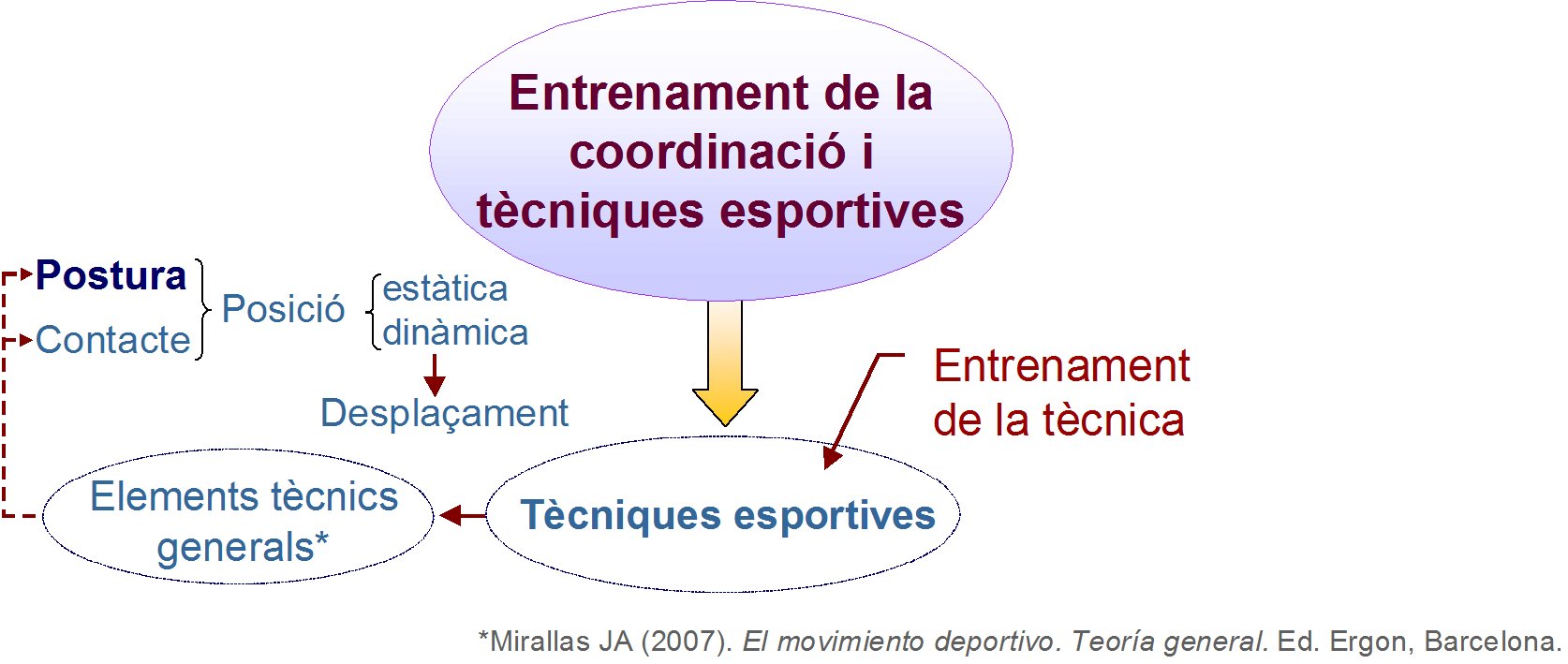 Entrenament de la coordinació i tècniques esportives

Postura
Contacte
Posició
estàtica
dinàmica
Desplaçament

Entrenament de la tècnica

Elements tècnics generals*

Tècniques esportives

*Mirallas JA (2007). El movimiento deportivo. Teoría general. Ed. Ergon, Barcelona.